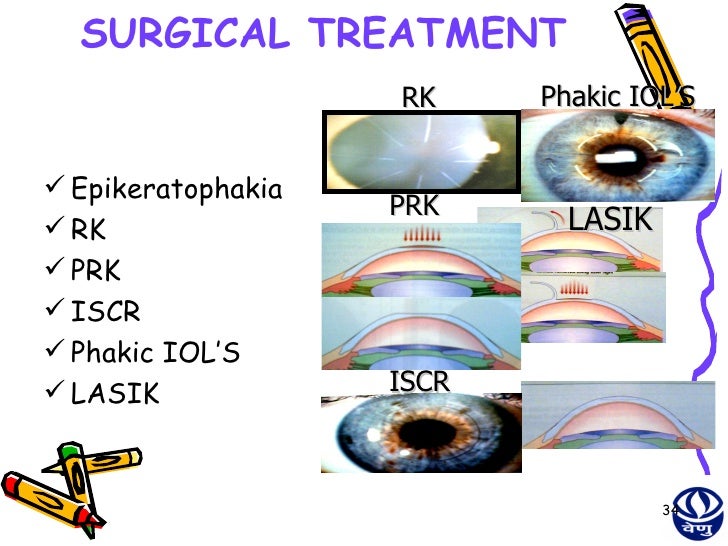 SURGICAL TREATMENT

✓ Epikeratophakia
✓ RK
✓ PRK
✓ ISCR
✓ Phakic IOL'S
✓ LASIK

RK

Phakic IOL'S

PRK

LASIK

ISCR

34

वेणु